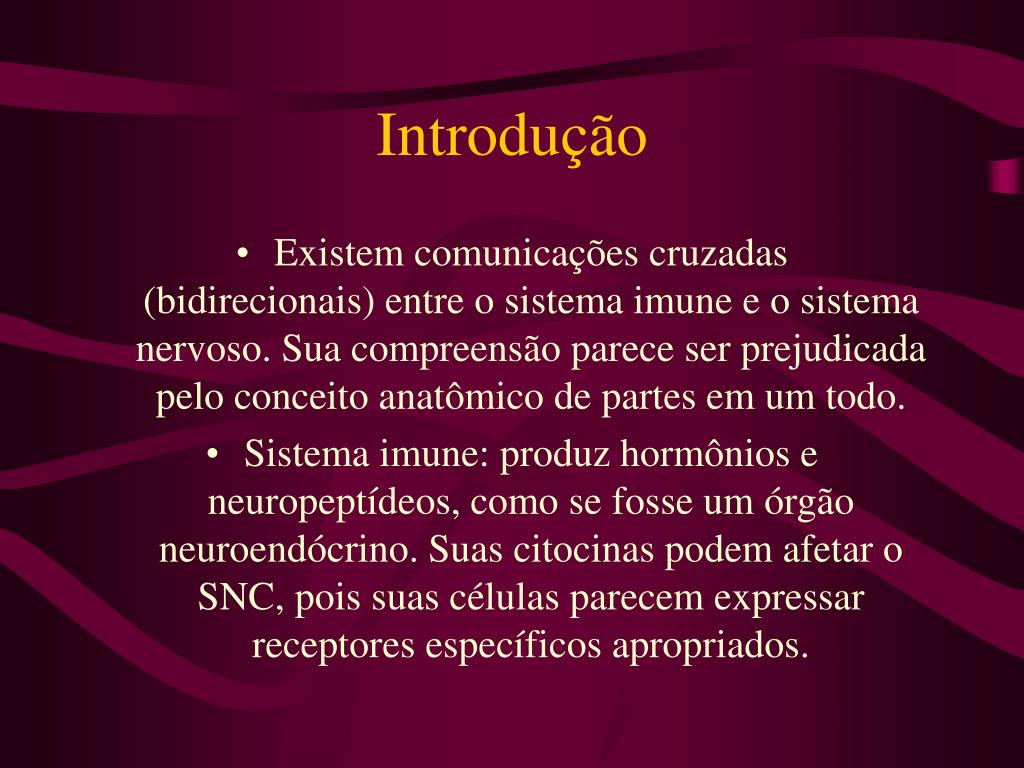 Introdução

• Existem comunicações cruzadas (bidirecionais) entre o sistema imune e o sistema nervoso. Sua compreensão parece ser prejudicada pelo conceito anatômico de partes em um todo.

• Sistema imune: produz hormônios e neuropeptídeos, como se fosse um órgão neuroendócrino. Suas citocinas podem afetar o SNC, pois suas células parecem expressar receptores específicos apropriados.